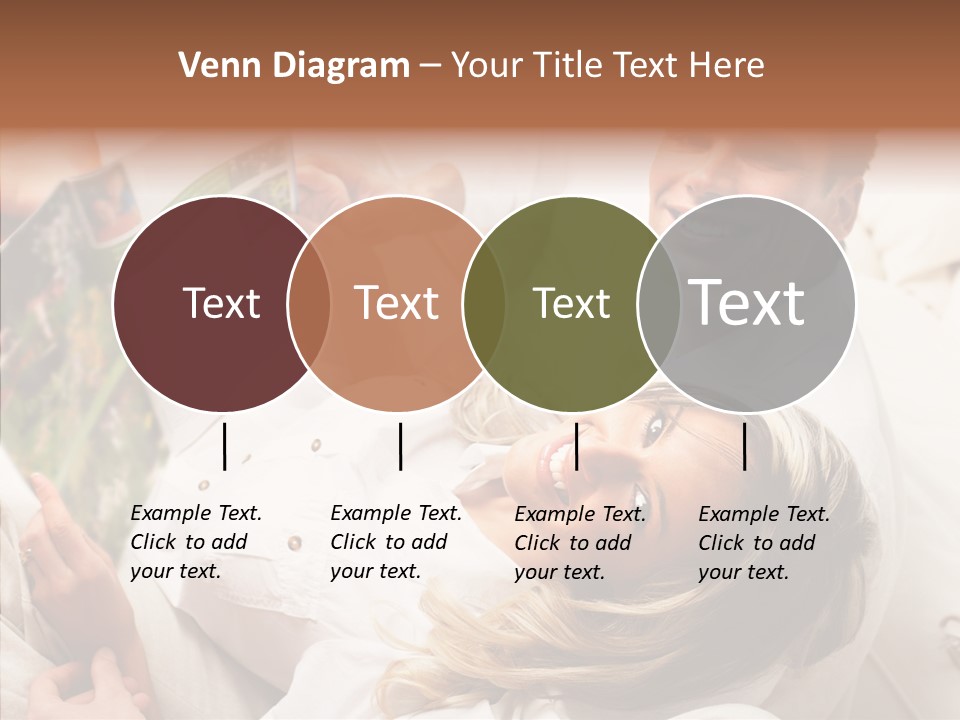 Venn Diagram – Your Title Text Here

Text

Text

Text

Text

Example Text. Click to add your text.

Example Text. Click to add your text.

Example Text. Click to add your text.

Example Text. Click to add your text.